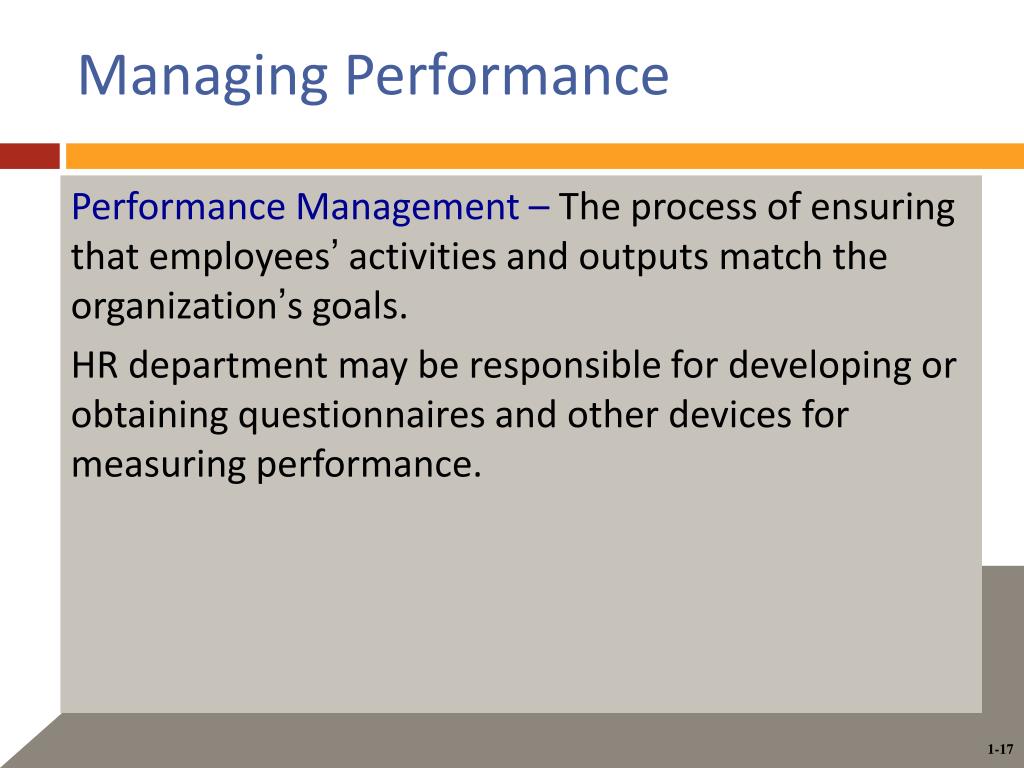 Managing Performance

Performance Management – The process of ensuring that employees' activities and outputs match the organization's goals.

HR department may be responsible for developing or obtaining questionnaires and other devices for measuring performance.

1-17